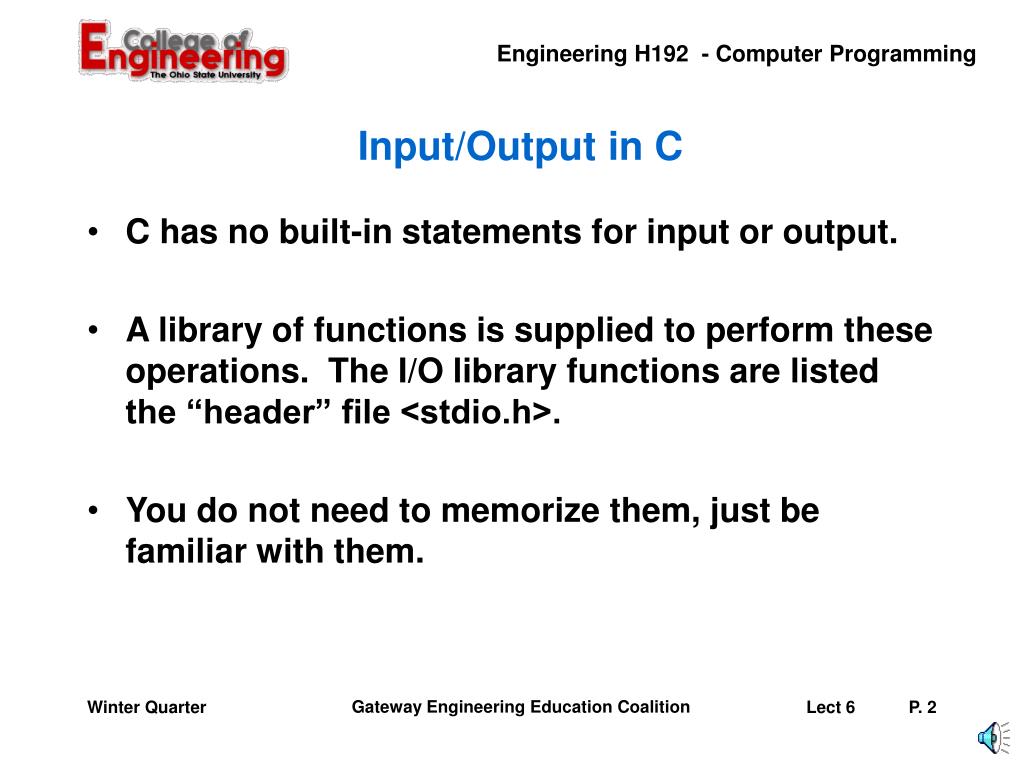 College of Engineering
The Ohio State University

Engineering H192 - Computer Programming

Input/Output in C

• C has no built-in statements for input or output.

• A library of functions is supplied to perform these operations. The I/O library functions are listed the “header” file <stdio.h>.

• You do not need to memorize them, just be familiar with them.

Winter Quarter

Gateway Engineering Education Coalition

Lect 6

P. 2